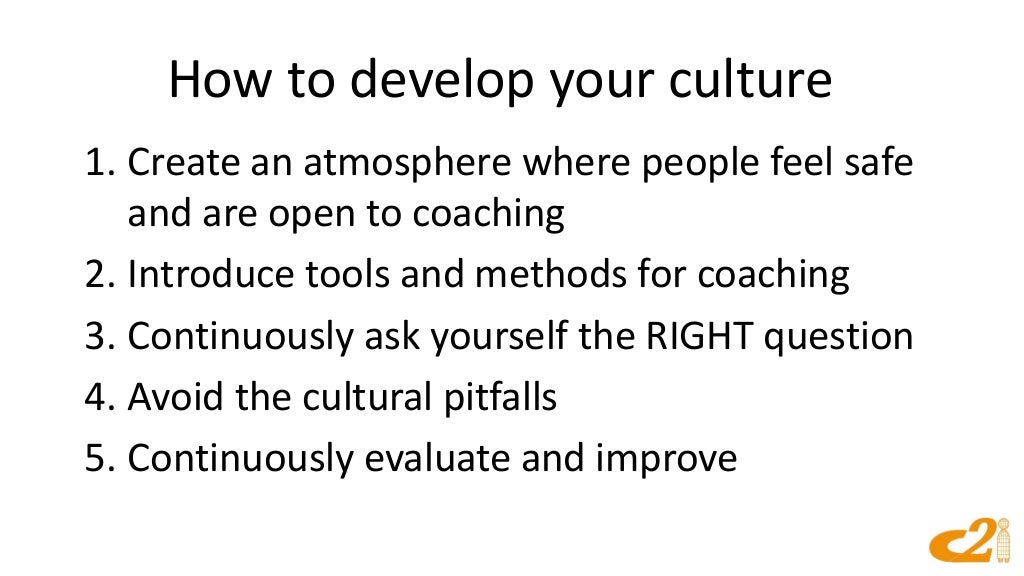 How to develop your culture

1. Create an atmosphere where people feel safe and are open to coaching
2. Introduce tools and methods for coaching
3. Continuously ask yourself the RIGHT question
4. Avoid the cultural pitfalls
5. Continuously evaluate and improve

c2i